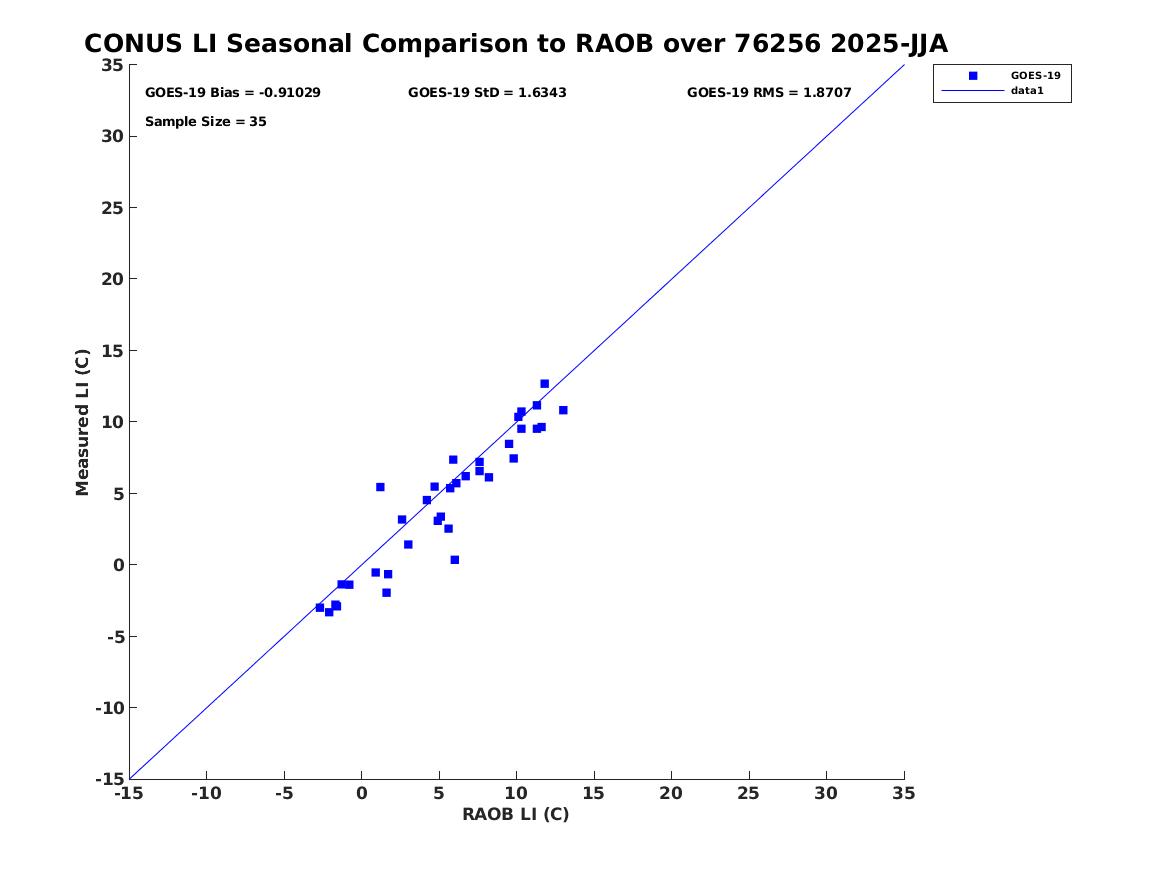 CONUS LI Seasonal Comparison to RAOB over 76256 2025-JJA

GOES-19 Bias = -0.91029
GOES-19 StD = 1.6343
GOES-19 RMS = 1.8707
Sample Size = 35

GOES-19
data1

Measured LI (C)
35
30
25
20
15
10
5
0
-5
-10
-15

-15 -10 -5 0 5 10 15 20 25 30 35
RAOB LI (C)